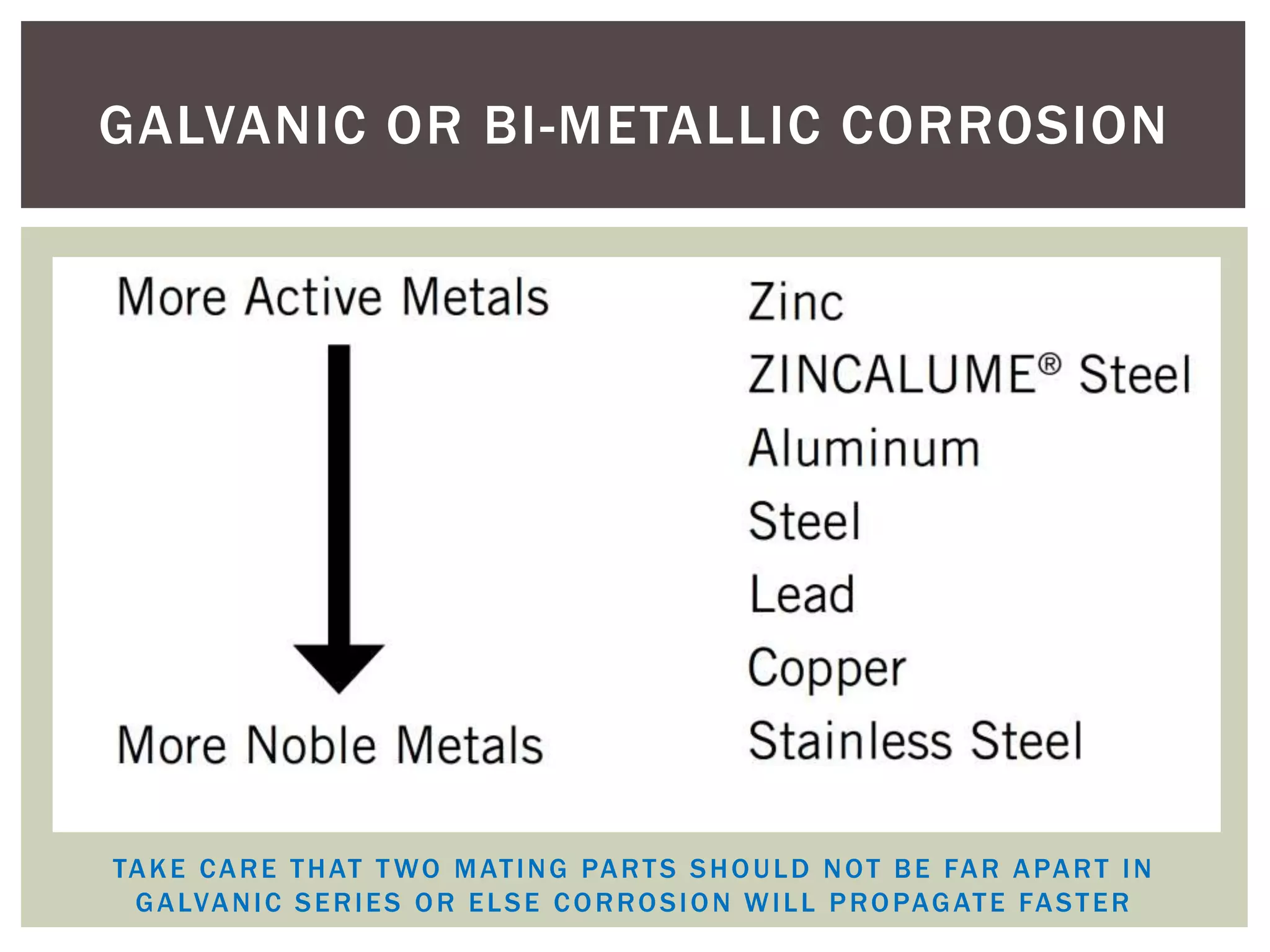 GALVANIC OR BI-METALLIC CORROSION

More Active Metals

More Noble Metals

Zinc
ZINCALUME® Steel
Aluminum
Steel
Lead
Copper
Stainless Steel

TAKE CARE THAT TWO MATING PARTS SHOULD NOT BE FAR APART IN GALVANIC SERIES OR ELSE CORROSION WILL PROPAGATE FASTER